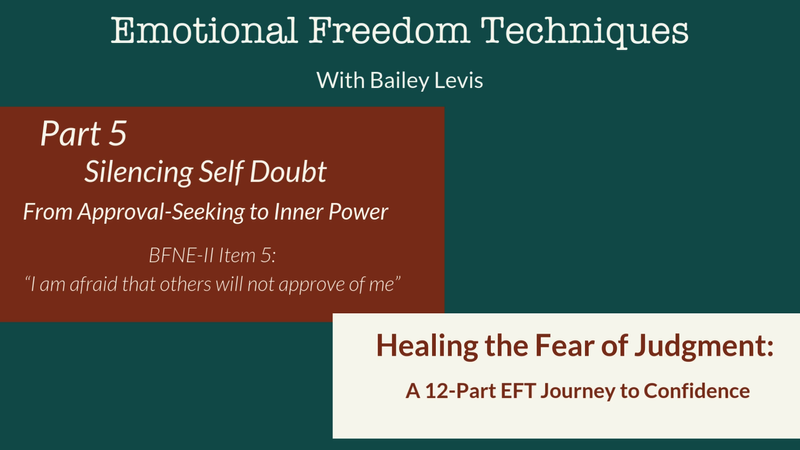 Emotional Freedom Techniques

With Bailey Levis

Part 5

Silencing Self Doubt

From Approval-Seeking to Inner Power

BFNE-II Item 5:
“I am afraid that others will not approve of me”

Healing the Fear of Judgment:

A 12-Part EFT Journey to Confidence